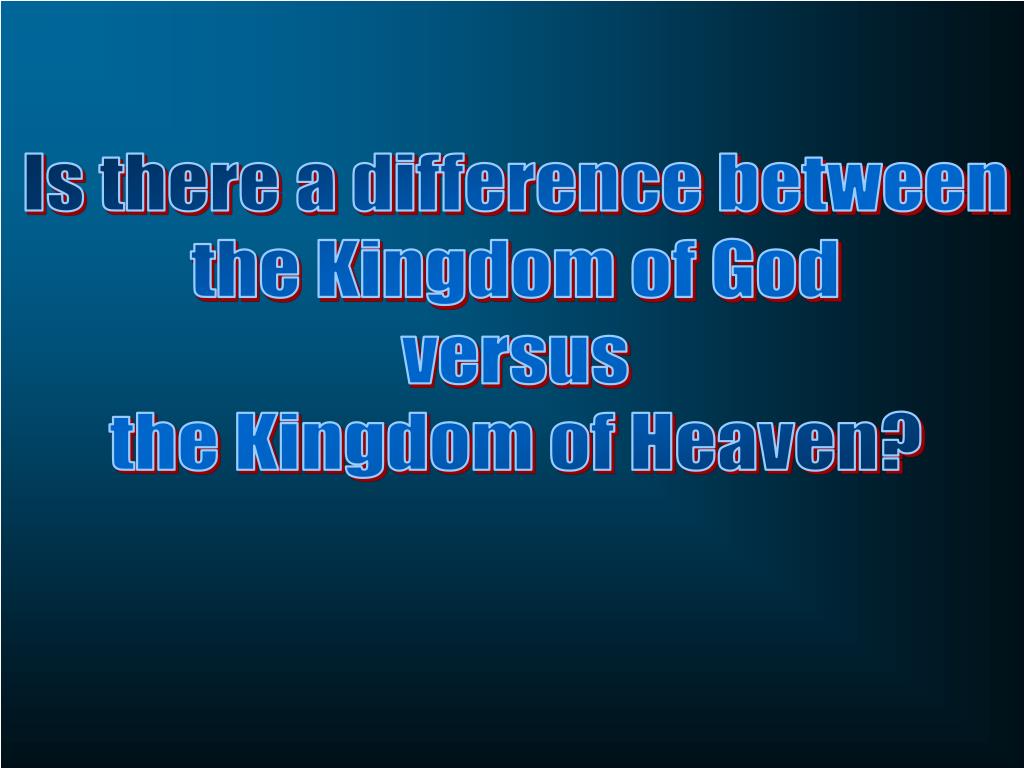 Is there a difference between the Kingdom of God versus the Kingdom of Heaven?